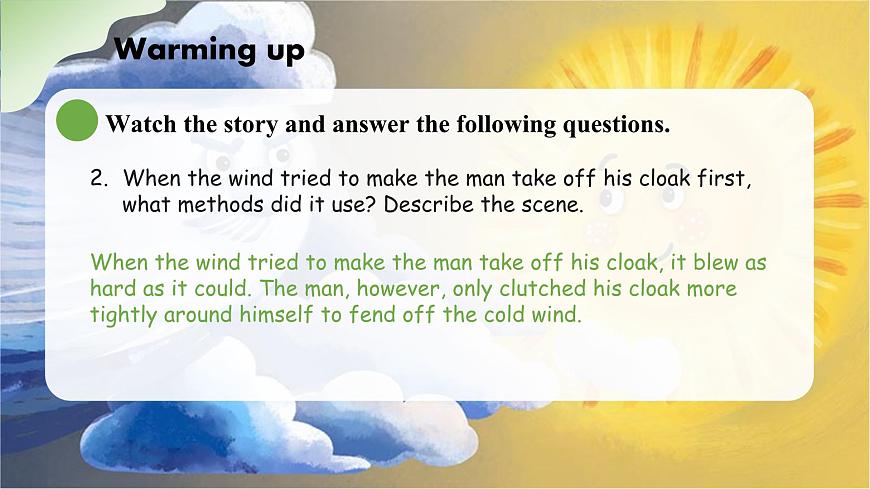 Warming up

Watch the story and answer the following questions.

2. When the wind tried to make the man take off his cloak first, what methods did it use? Describe the scene.

When the wind tried to make the man take off his cloak, it blew as hard as it could. The man, however, only clutched his cloak more tightly around himself to fend off the cold wind.